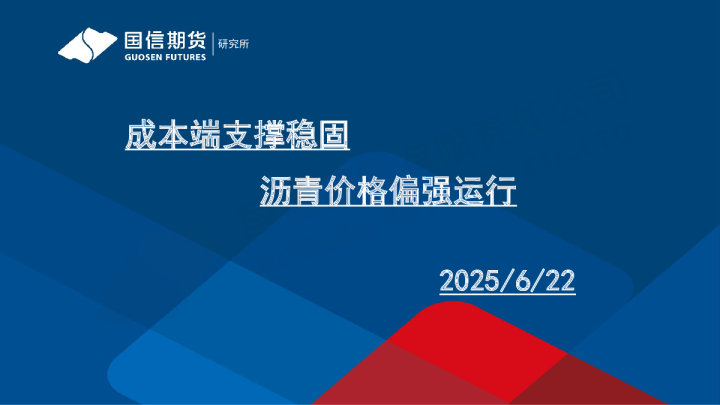 国信期货
GUOSEN FUTURES
研究所

成本端支撑稳固

沥青价格偏强运行

2025/6/22